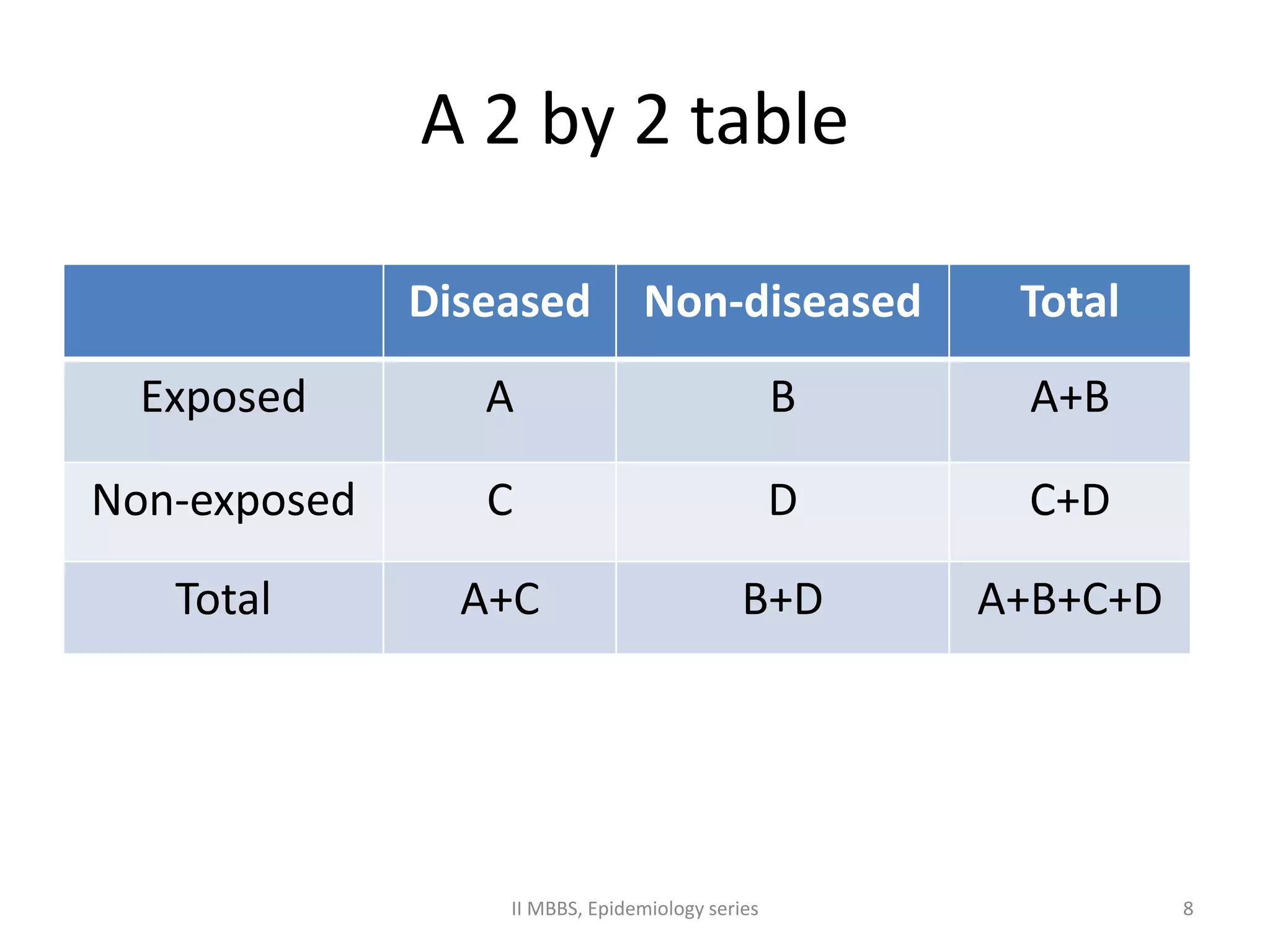 A 2 by 2 table

| | Diseased | Non-diseased | Total |
|---|---|---|---|
| Exposed | A | B | A+B |
| Non-exposed | C | D | C+D |
| Total | A+C | B+D | A+B+C+D |

II MBBS, Epidemiology series

8